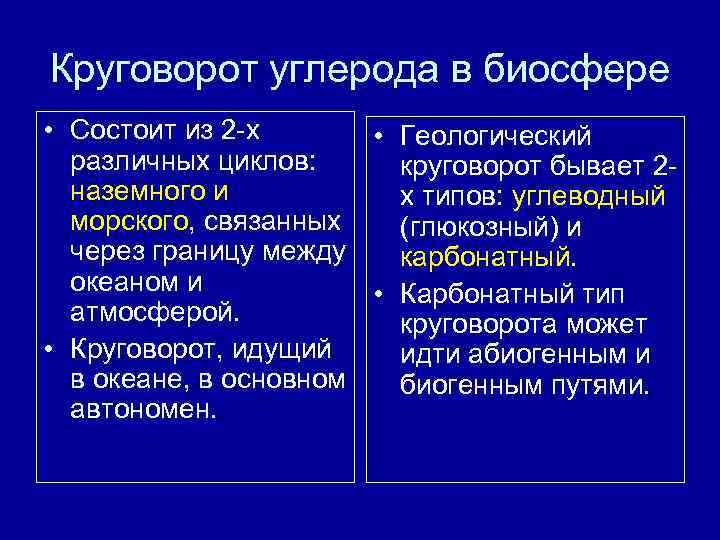 Круговорот углерода в биосфере

• Состоит из 2-х различных циклов: наземного и морского, связанных через границу между океаном и атмосферой.
• Круговорот, идущий в океане, в основном автономен.

• Геологический круговорот бывает 2-х типов: углеводный (глюкозный) и карбонатный.
• Карбонатный тип круговорота может идти абиогенным и биогенным путями.